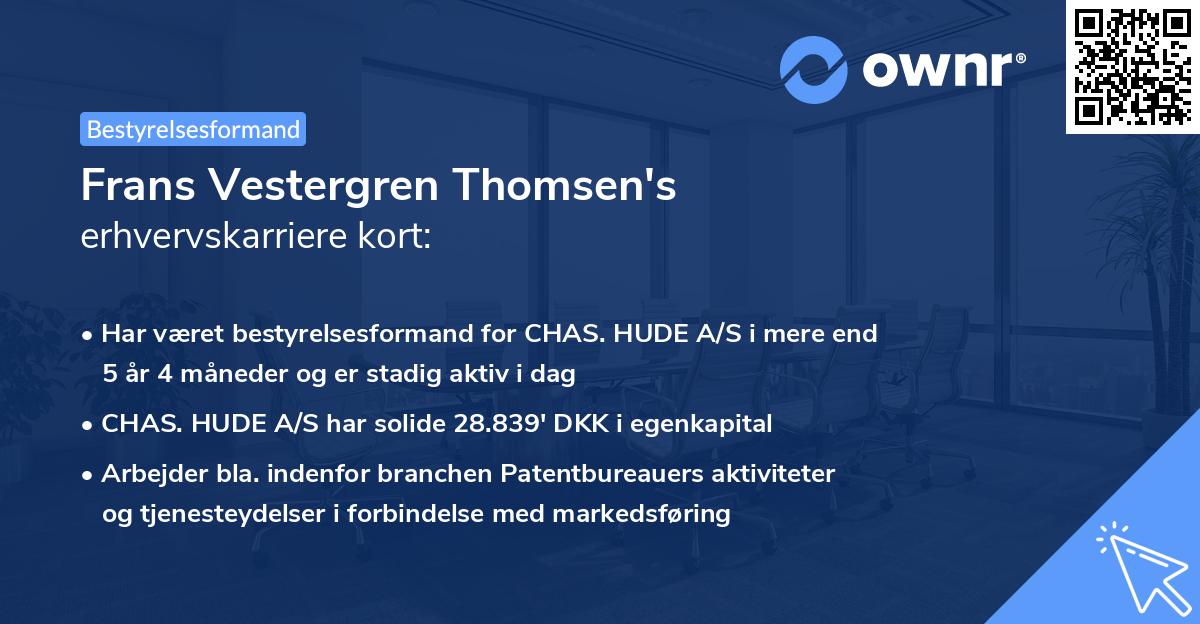 ownr®

Bestyrelsesformand

Frans Vestergren Thomsen's
erhvervskarriere kort:

• Har været bestyrelsesformand for CHAS. HUDE A/S i mere end 5 år 4 måneder og er stadig aktiv i dag
• CHAS. HUDE A/S har solide 28.839' DKK i egenkapital
• Arbejder bla. indenfor branchen Patentbureauers aktiviteter og tjenesteydelser i forbindelse med markedsføring